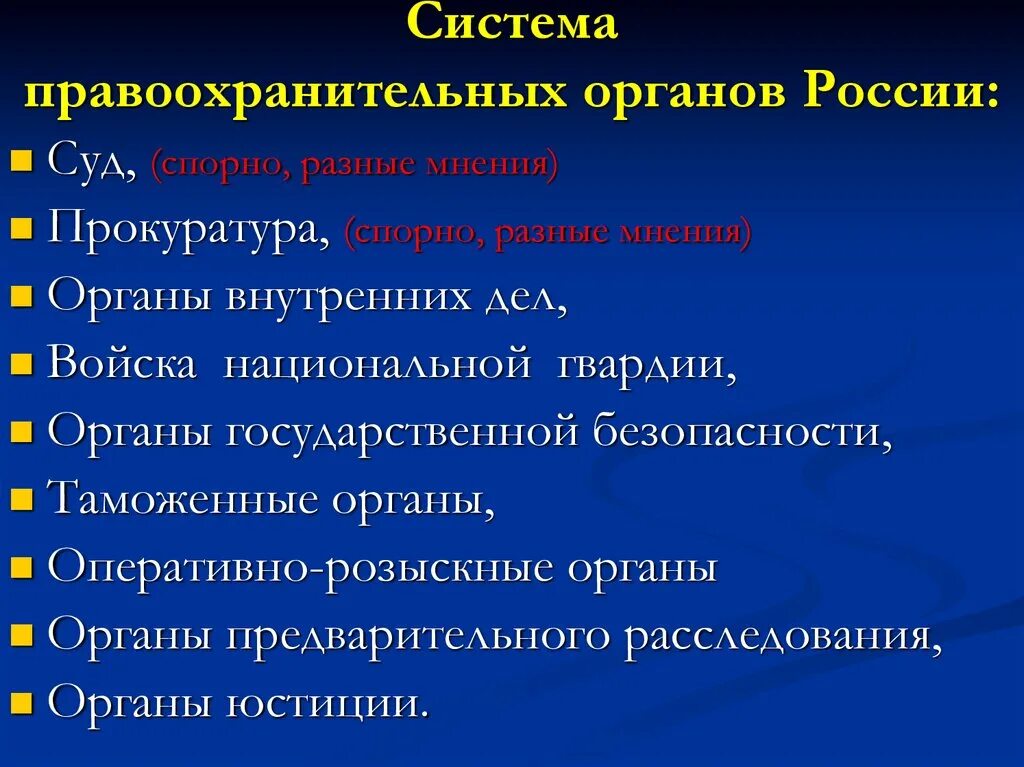 Система правоохранительных органов России:

- Суд, (спорно, разные мнения)
- Прокуратура, (спорно, разные мнения)
- Органы внутренних дел,
- Войска национальной гвардии,
- Органы государственной безопасности,
- Таможенные органы,
- Оперативно-розыскные органы
- Органы предварительного расследования,
- Органы юстиции.